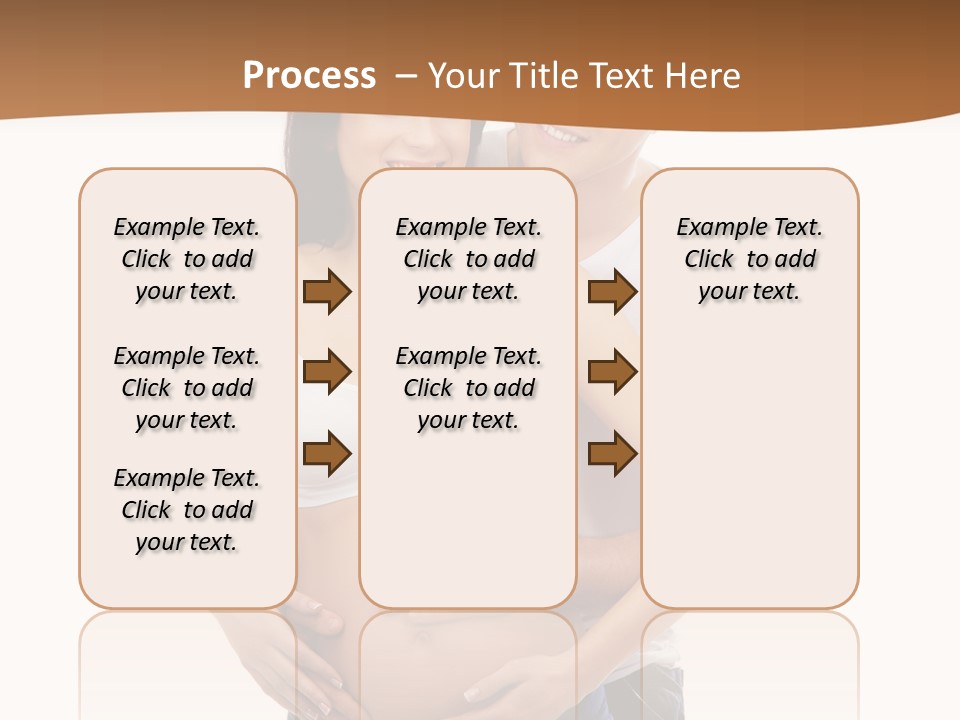 Process – Your Title Text Here

Example Text. Click to add your text.

Example Text. Click to add your text.

Example Text. Click to add your text.

Example Text. Click to add your text.

Example Text. Click to add your text.

Example Text. Click to add your text.